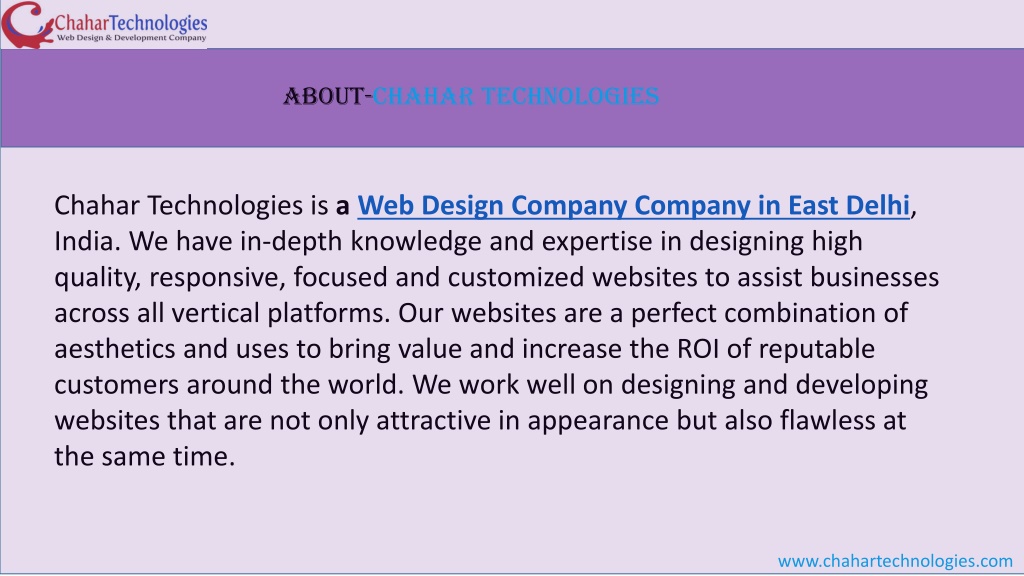 ChaharTechnologies
Web Design & Development Company

ABOUT-CHAHAR TECHNOLOGIES

Chahar Technologies is a Web Design Company Company in East Delhi, India. We have in-depth knowledge and expertise in designing high quality, responsive, focused and customized websites to assist businesses across all vertical platforms. Our websites are a perfect combination of aesthetics and uses to bring value and increase the ROI of reputable customers around the world. We work well on designing and developing websites that are not only attractive in appearance but also flawless at the same time.

www.chahartechnologies.com